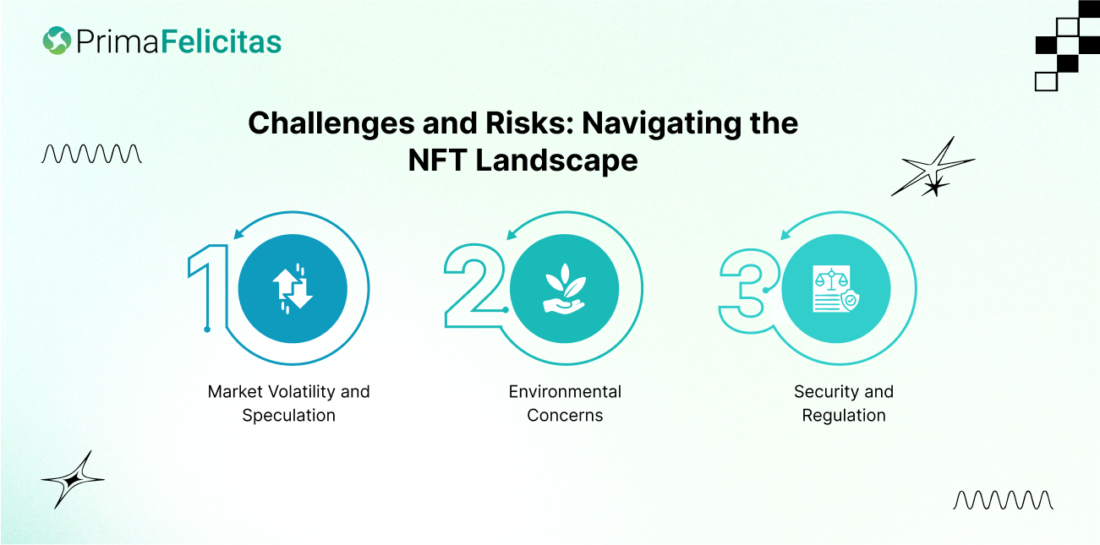 PrimaFelicitas

Challenges and Risks: Navigating the NFT Landscape

1

Market Volatility and Speculation

2

Environmental Concerns

3

Security and Regulation